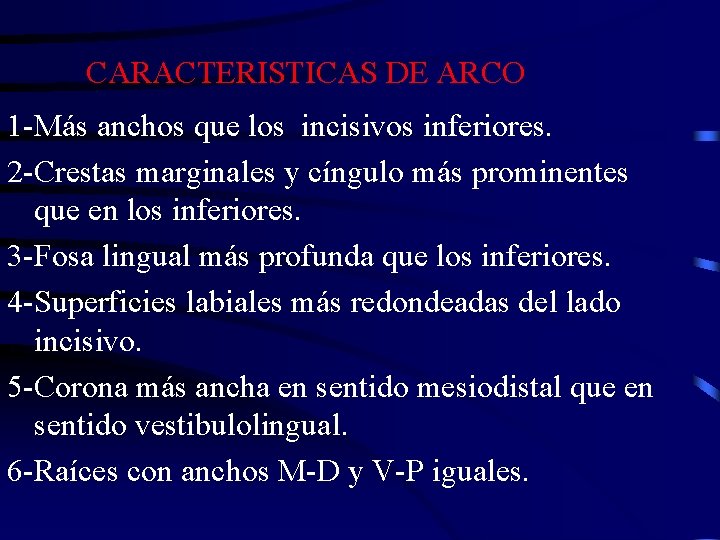 CARACTERISTICAS DE ARCO

1-Más anchos que los incisivos inferiores.

2-Crestas marginales y cíngulo más prominentes que en los inferiores.

3-Fosa lingual más profunda que los inferiores.

4-Superficies labiales más redondeadas del lado incisivo.

5-Corona más ancha en sentido mesiodistal que en sentido vestibulolingual.

6-Raíces con anchos M-D y V-P iguales.